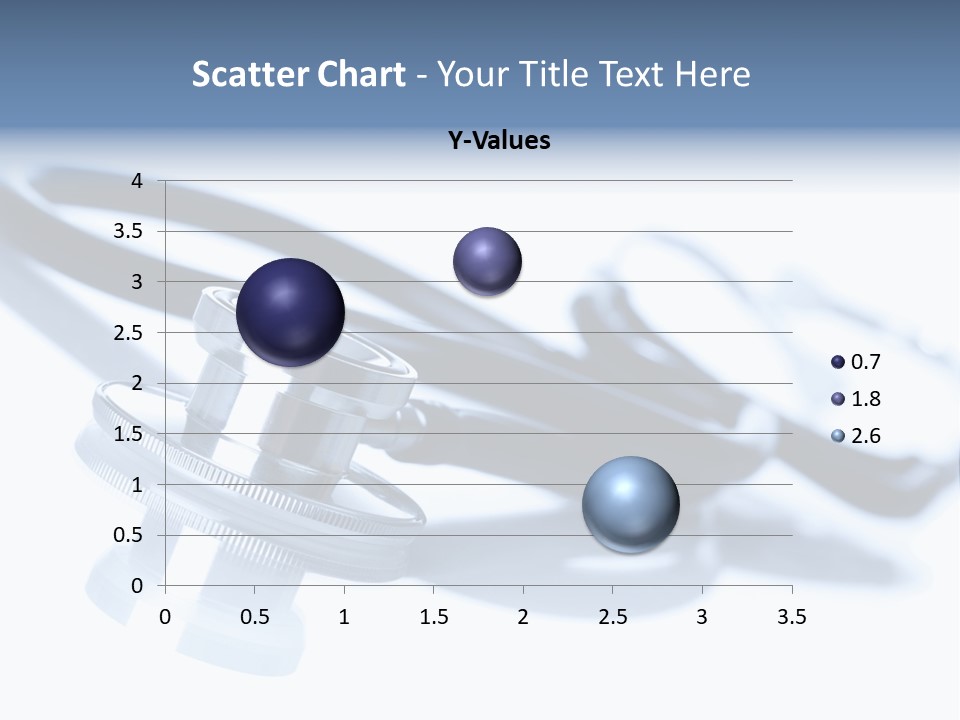 Scatter Chart - Your Title Text Here

Y-Values

4
3.5
3
2.5
2
1.5
1
0.5
0

0 0.5 1 1.5 2 2.5 3 3.5

0.7
1.8
2.6